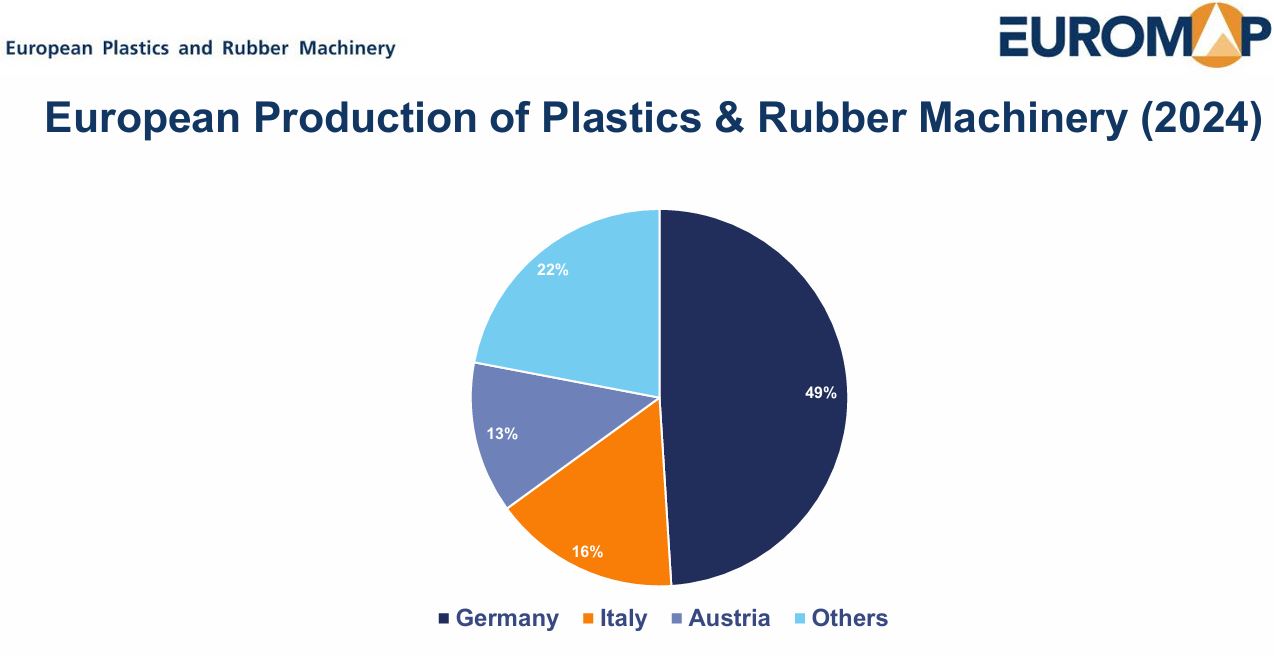 European Plastics and Rubber Machinery

EUROMAP

European Production of Plastics & Rubber Machinery (2024)

22%

49%

13%

16%

Germany Italy Austria Others